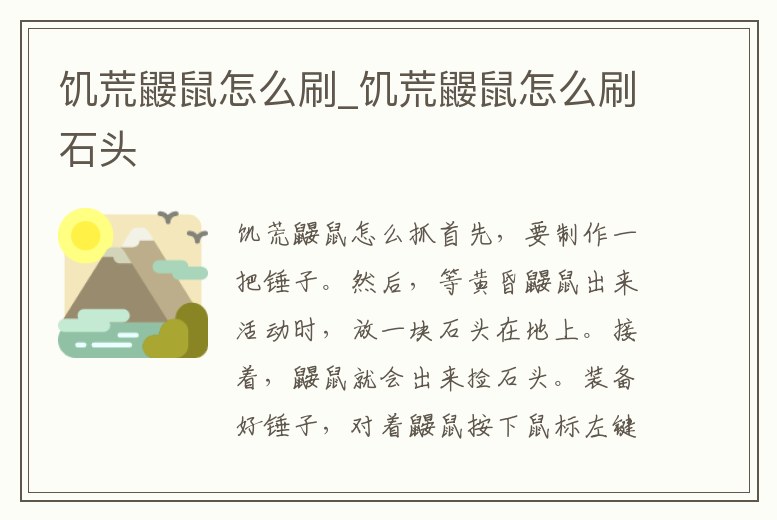 饥荒鼹鼠怎么刷_饥荒鼹鼠怎么刷石头

饥荒鼹鼠怎么抓首先，要制作一把锤子。然后，等黄昏鼹鼠出来活动时，放一块石头在地上。接着，鼹鼠就会出来捡石头。装备好锤子，对着鼹鼠按下鼠标左键